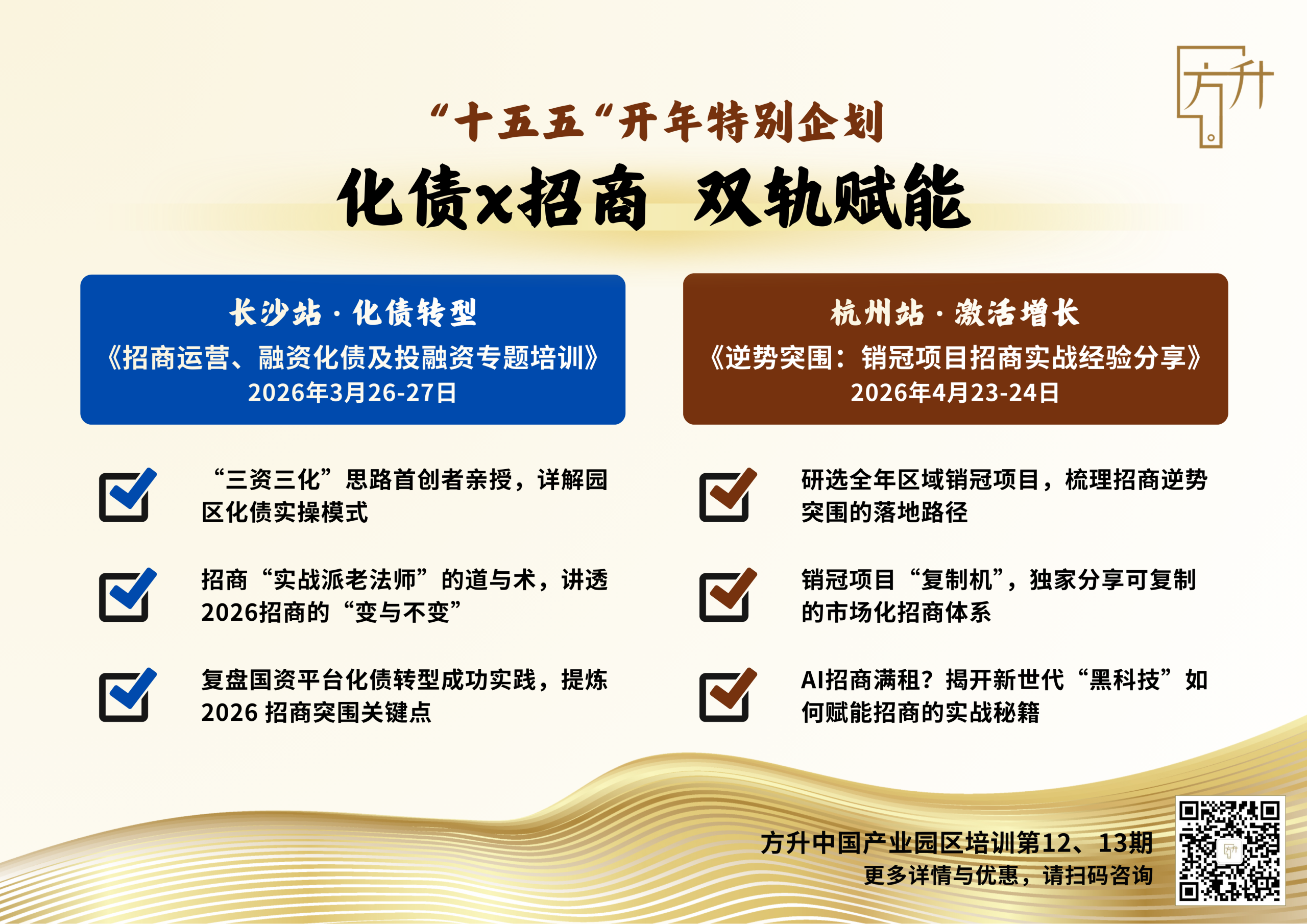 方升

“十五五“开年特别企划

化债x招商 双轨赋能

长沙站 · 化债转型
《招商运营、融资化债及投融资专题培训》
2026年3月26-27日

“三资三化”思路首创者亲授，详解园区化债实操模式

招商“实战派老法师”的道与术，讲透2026招商的“变与不变”

复盘国资平台化债转型成功实践，提炼2026 招商突围关键点

杭州站 · 激活增长
《逆势突围：销冠项目招商实战经验分享》
2026年4月23-24日

研选全年区域销冠项目，梳理招商逆势突围的落地路径

销冠项目“复制机”，独家分享可复制的市场化招商体系

AI招商满租？揭开新世代“黑科技”如何赋能招商的实战秘籍

方升中国产业园区培训第12、13期
更多详情与优惠，请扫码咨询